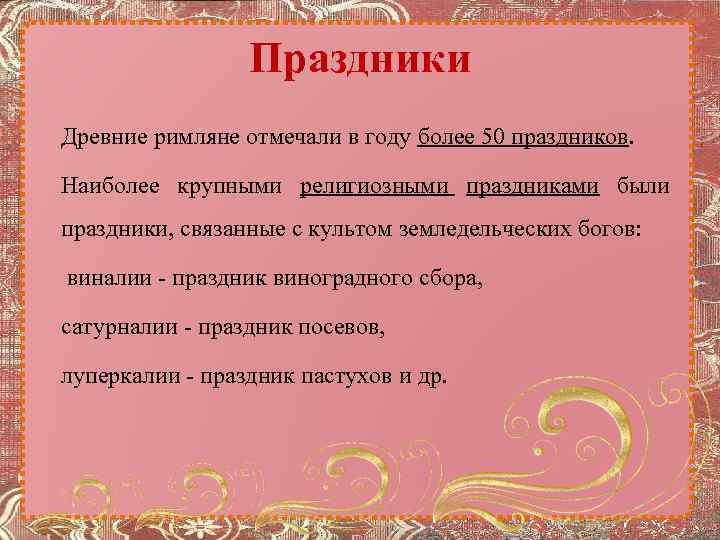 Праздники

Древние римляне отмечали в году более 50 праздников.

Наиболее крупными религиозными праздниками были праздники, связанные с культом земледельческих богов:

виналии - праздник виноградного сбора,

сатурналии - праздник посевов,

луперкалии - праздник пастухов и др.